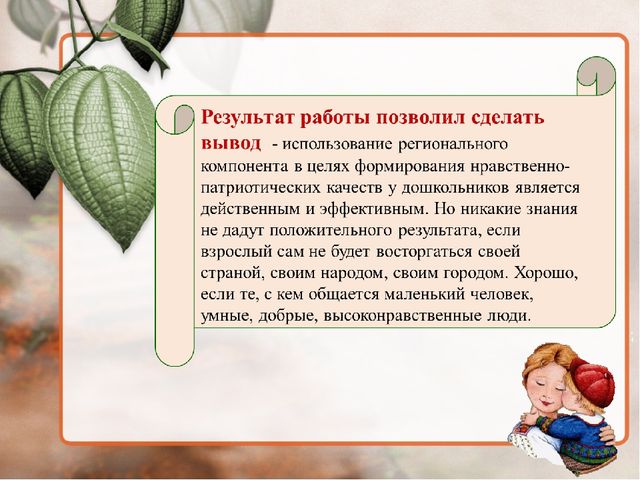 Результат работы позволил сделать вывод - использование регионального компонента в целях формирования нравственно-патриотических качеств у дошкольников является действенным и эффективным. Но никакие знания не дадут положительного результата, если взрослый сам не будет восторгаться своей страной, своим народом, своим городом. Хорошо, если те, с кем общается маленький человек, умные, добрые, высоконравственные люди.